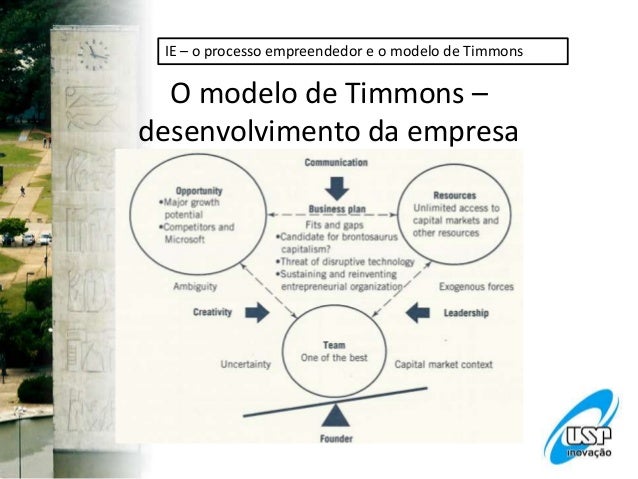 IE – o processo empreendedor e o modelo de Timmons

O modelo de Timmons – desenvolvimento da empresa

Communication

Opportunity
•Major growth potential
•Competitors and Microsoft

Business plan
Fits and gaps
•Candidate for brontosaurus capitalism?
•Threat of disruptive technology
•Sustaining and reinventing entrepreneurial organization

Resources
Unlimited access to capital markets and other resources

Ambiguity

Exogenous forces

Creativity

Leadership

Team
One of the best

Uncertainty

Capital market context

Founder

USP inovação